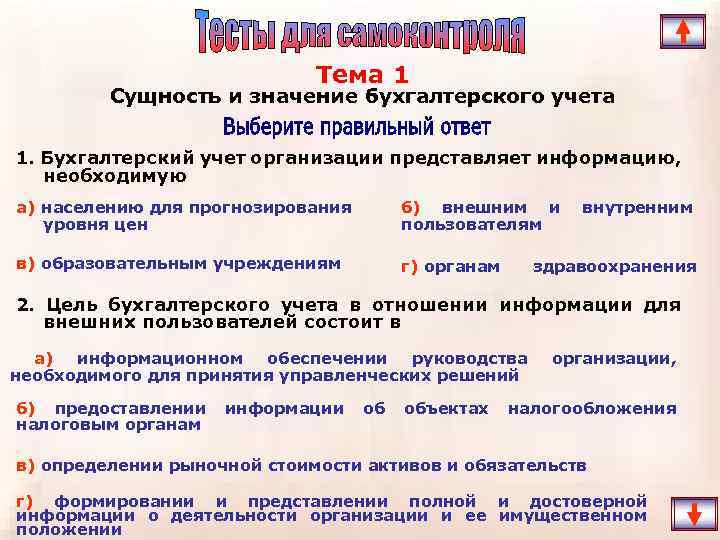 Тесты для самоконтроля

Тема 1

Сущность и значение бухгалтерского учета

Выберите правильный ответ

1. Бухгалтерский учет организации представляет информацию, необходимую

а) населению для прогнозирования уровня цен

б) внешним и внутренним пользователям

в) образовательным учреждениям

г) органам здравоохранения

2. Цель бухгалтерского учета в отношении информации для внешних пользователей состоит в

а) информационном обеспечении руководства организации, необходимого для принятия управленческих решений

б) предоставлении информации об объектах налогообложения налоговым органам

в) определении рыночной стоимости активов и обязательств

г) формировании и представлении полной и достоверной информации о деятельности организации и ее имущественном положении